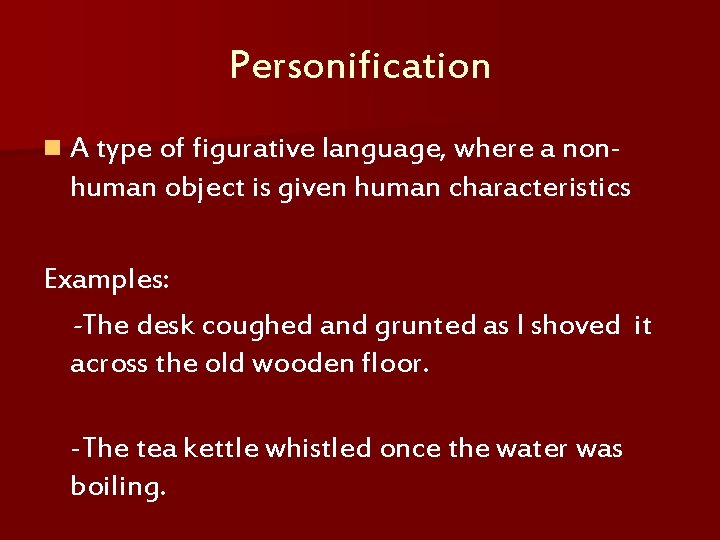 Personification

A type of figurative language, where a non-human object is given human characteristics

Examples:

-The desk coughed and grunted as I shoved it across the old wooden floor.

-The tea kettle whistled once the water was boiling.